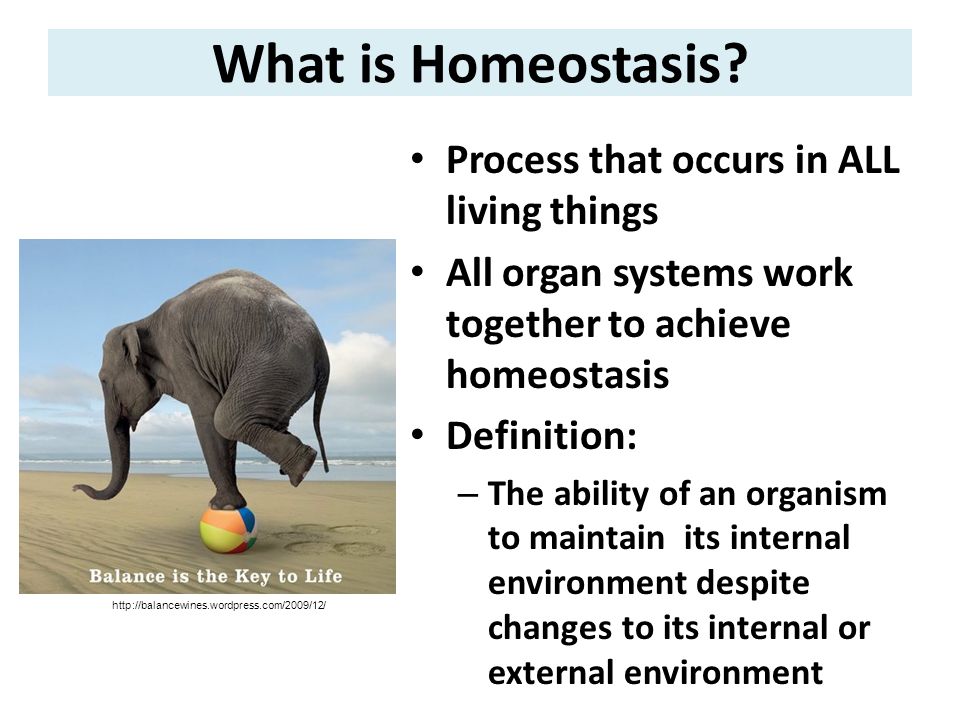 What is Homeostasis?

Balance is the Key to Life

http://balancewines.wordpress.com/2009/12/

• Process that occurs in ALL living things
• All organ systems work together to achieve homeostasis
• Definition:
– The ability of an organism to maintain its internal environment despite changes to its internal or external environment